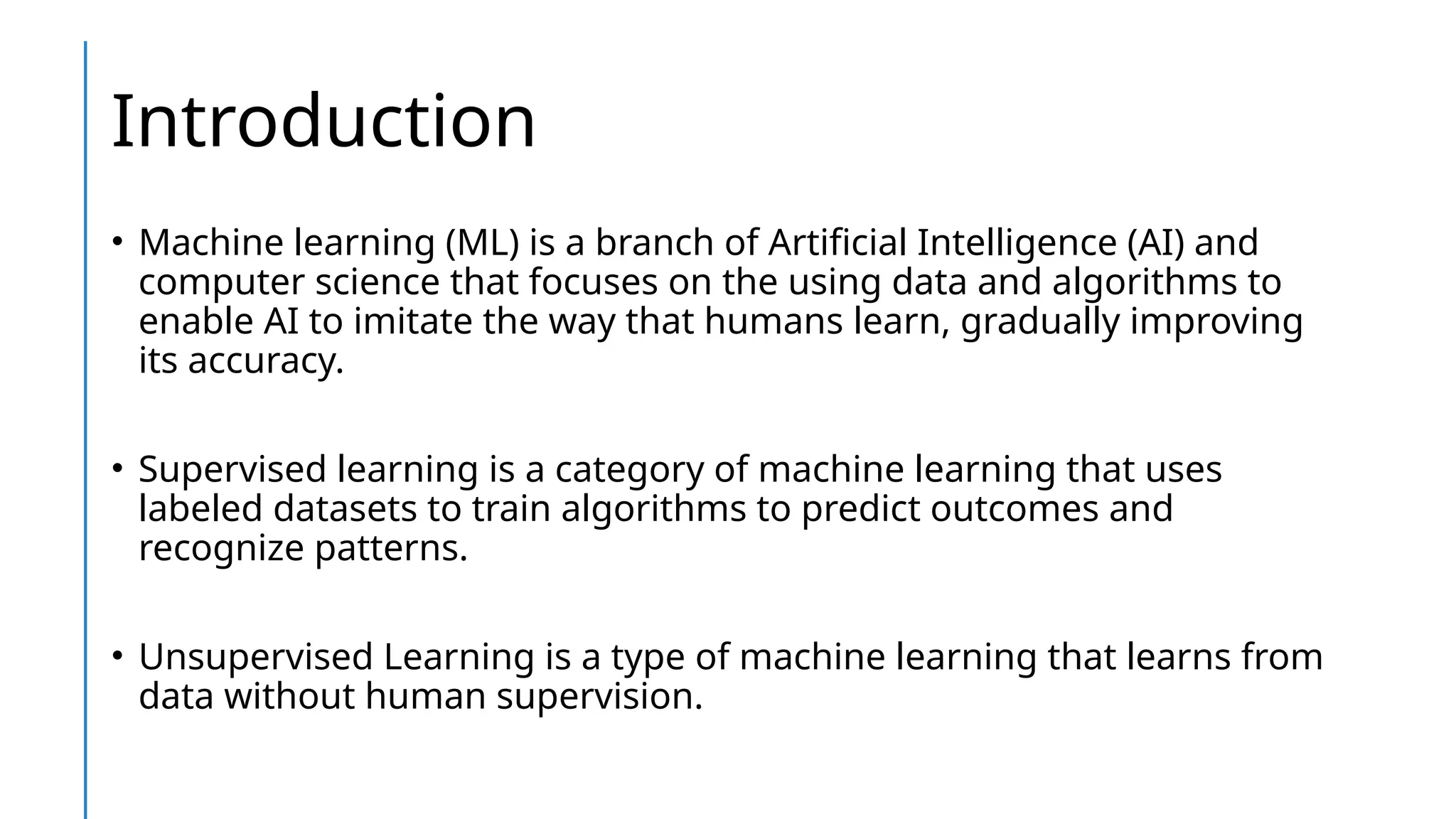 Introduction

• Machine learning (ML) is a branch of Artificial Intelligence (AI) and computer science that focuses on the using data and algorithms to enable AI to imitate the way that humans learn, gradually improving its accuracy.

• Supervised learning is a category of machine learning that uses labeled datasets to train algorithms to predict outcomes and recognize patterns.

• Unsupervised Learning is a type of machine learning that learns from data without human supervision.